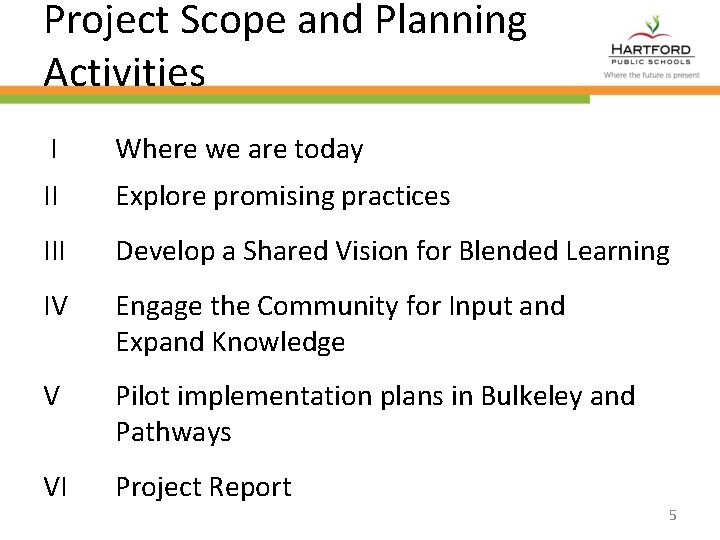 Project Scope and Planning Activities

HARTFORD
PUBLIC SCHOOLS
Where the future is present

I Where we are today

II Explore promising practices

III Develop a Shared Vision for Blended Learning

IV Engage the Community for Input and Expand Knowledge

V Pilot implementation plans in Bulkeley and Pathways

VI Project Report

5